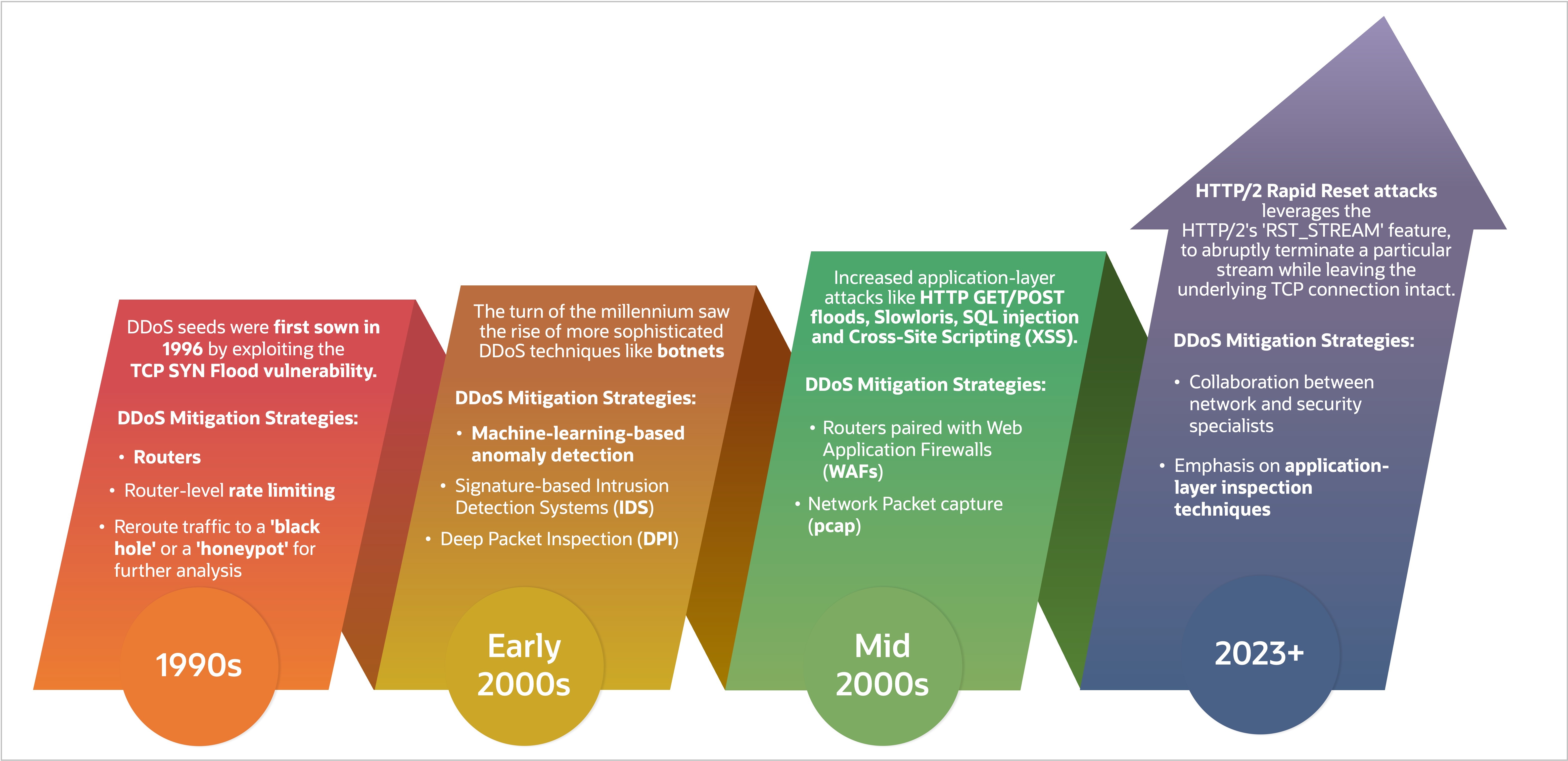 DDoS seeds were first sown in 1996 by exploiting the TCP SYN Flood vulnerability.

DDoS Mitigation Strategies:

• Routers

• Router-level rate limiting

• Reroute traffic to a 'black hole' or a 'honeypot' for further analysis

1990s

The turn of the millennium saw the rise of more sophisticated DDoS techniques like botnets

DDoS Mitigation Strategies:

• Machine-learning-based anomaly detection

• Signature-based Intrusion Detection Systems (IDS)

• Deep Packet Inspection (DPI)

Early 2000s

Increased application-layer attacks like HTTP GET/POST floods, Slowloris, SQL injection and Cross-Site Scripting (XSS).

DDoS Mitigation Strategies:

• Routers paired with Web Application Firewalls (WAFs)

• Network Packet capture (pcap)

Mid 2000s

HTTP/2 Rapid Reset attacks leverages the HTTP/2's 'RST_STREAM' feature, to abruptly terminate a particular stream while leaving the underlying TCP connection intact.

DDoS Mitigation Strategies:

• Collaboration between network and security specialists

• Emphasis on application-layer inspection techniques

2023+